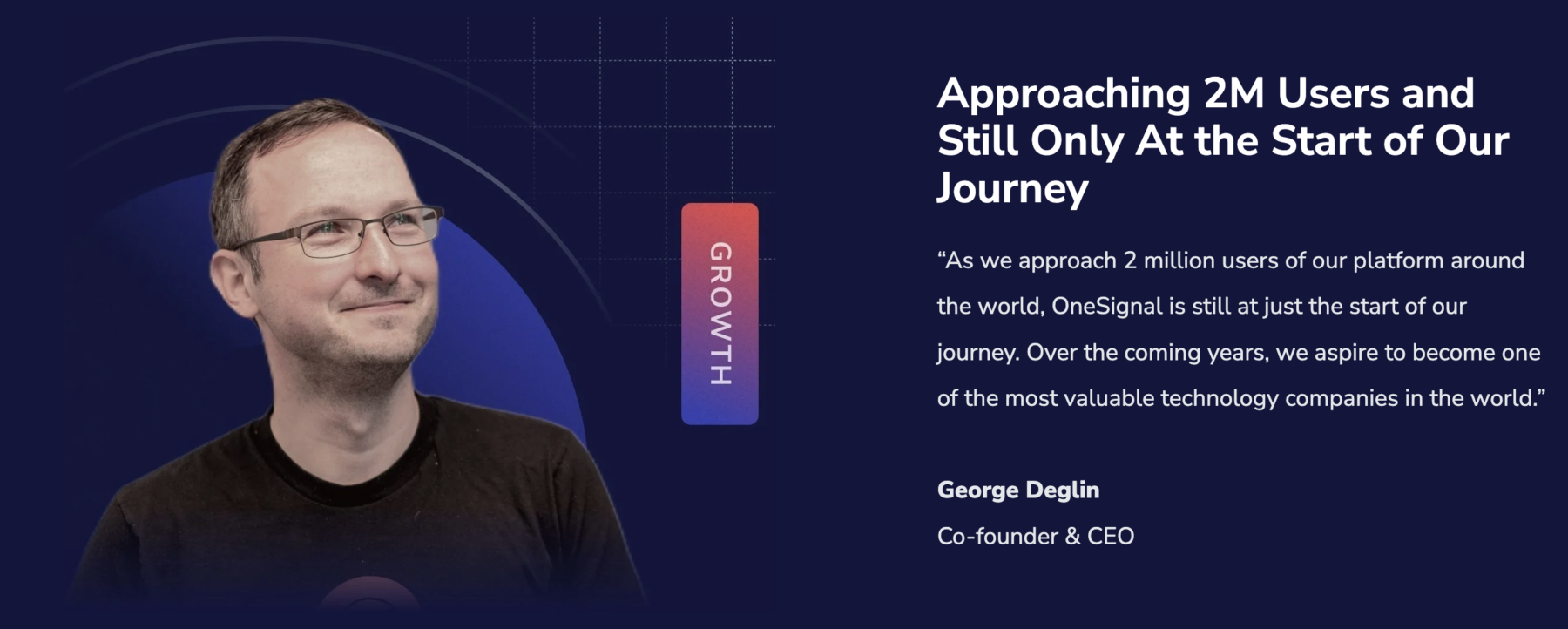 GROWTH

Approaching 2M Users and Still Only At the Start of Our Journey

“As we approach 2 million users of our platform around the world, OneSignal is still at just the start of our journey. Over the coming years, we aspire to become one of the most valuable technology companies in the world.”

George Deglin

Co-founder & CEO